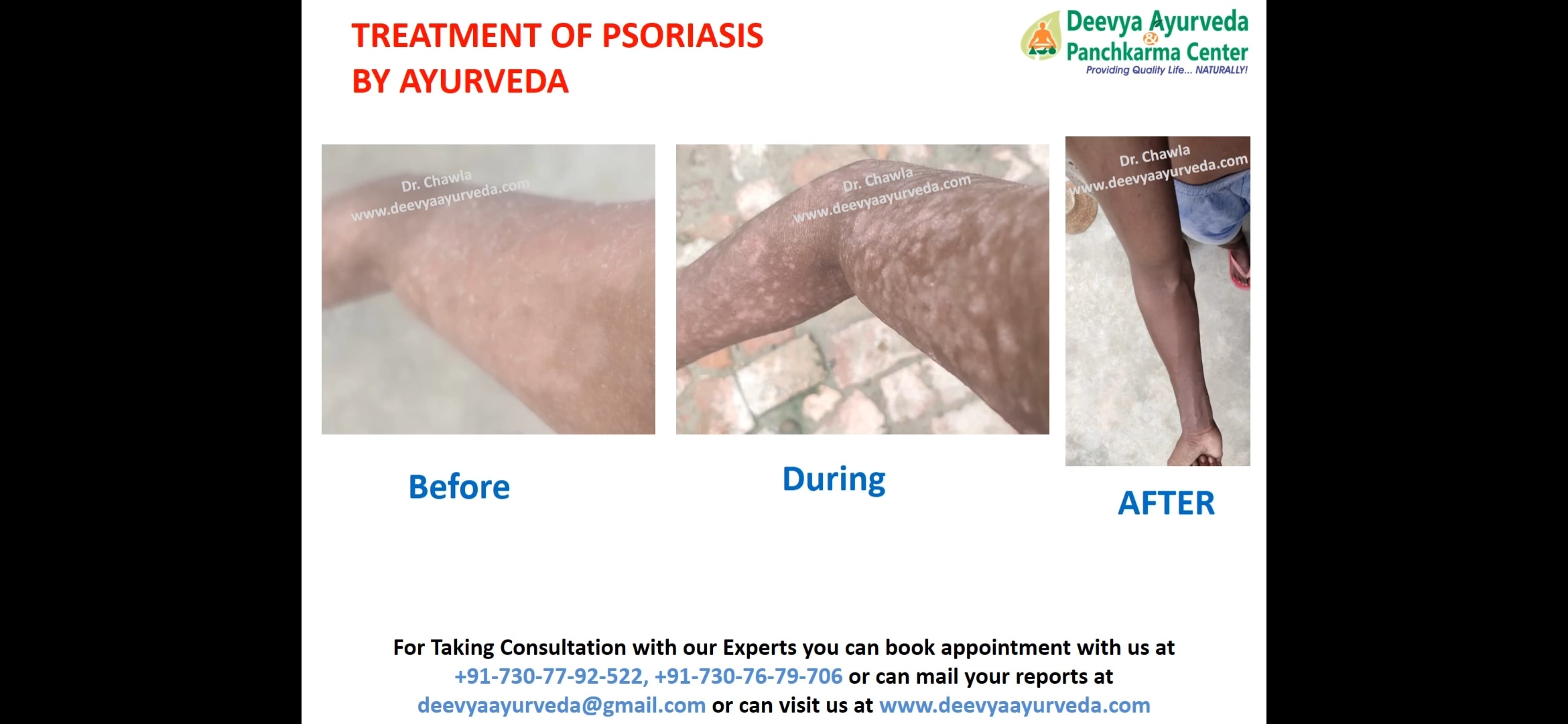 TREATMENT OF PSORIASIS BY AYURVEDA

Deevya Ayurveda & Panchkarma Center
Providing Quality Life... NATURALLY!

Dr. Chawla
www.deevyaayurveda.com

Dr. Chawla
www.deevyaayurveda.com

Dr. Chawla
www.deevyaayurveda.com

Before

During

AFTER

For Taking Consultation with our Experts you can book appointment with us at +91-730-77-92-522, +91-730-76-79-706 or can mail your reports at deevyaayurveda@gmail.com or can visit us at www.deevyaayurveda.com